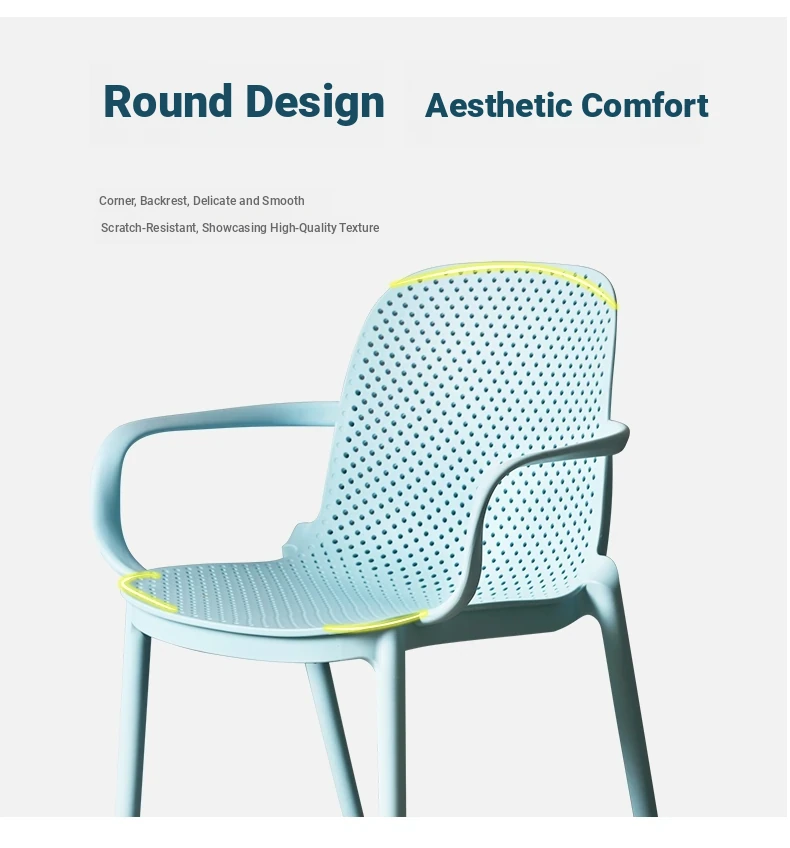 Round Design Aesthetic Comfort

Corner, Backrest, Delicate and Smooth

Scratch-Resistant, Showcasing High-Quality Texture